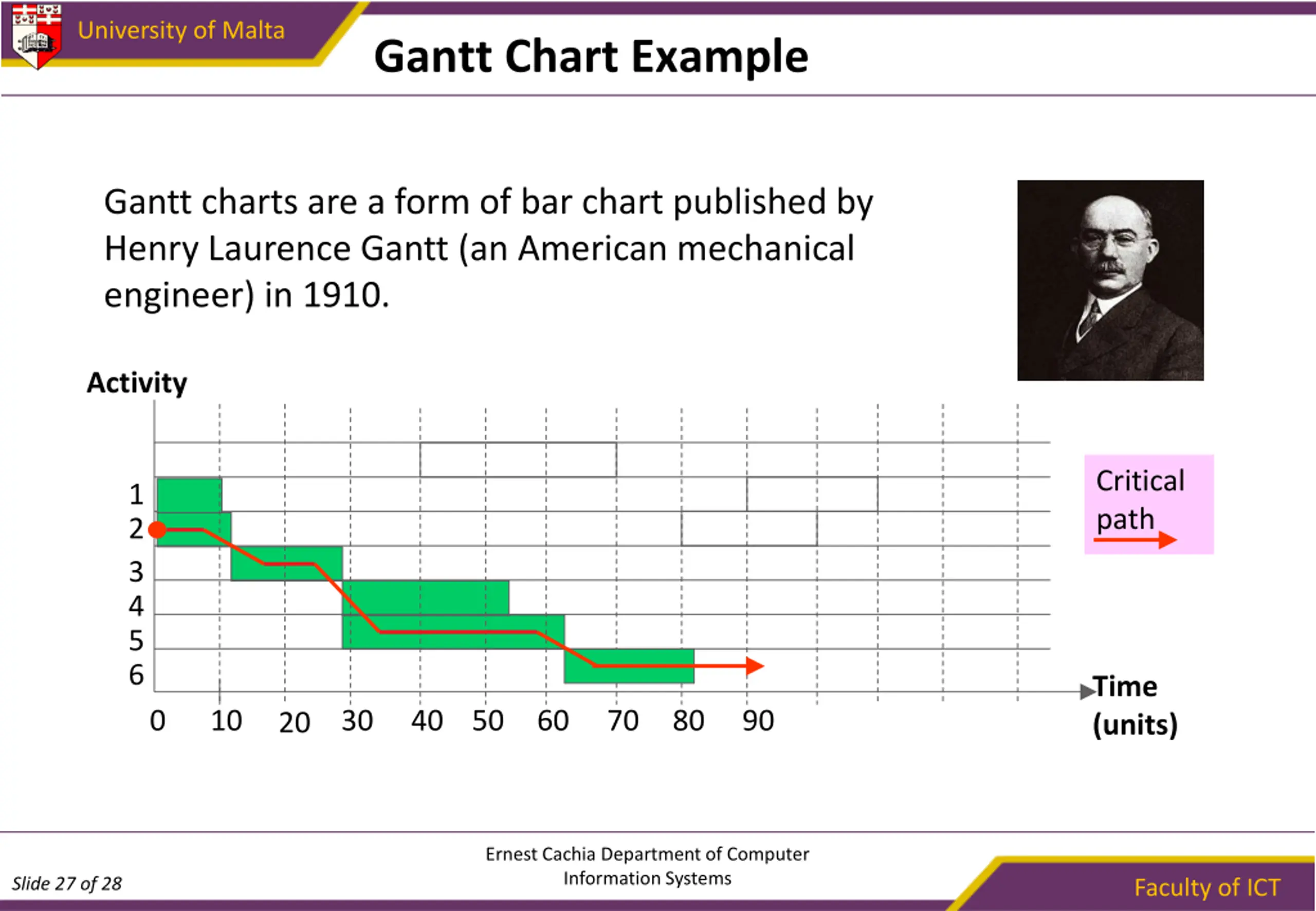 University of Malta

Gantt Chart Example

Gantt charts are a form of bar chart published by Henry Laurence Gantt (an American mechanical engineer) in 1910.

Activity

1
2
3
4
5
6

0 10 20 30 40 50 60 70 80 90

Time (units)

Critical path

Slide 27 of 28

Ernest Cachia Department of Computer Information Systems

Faculty of ICT